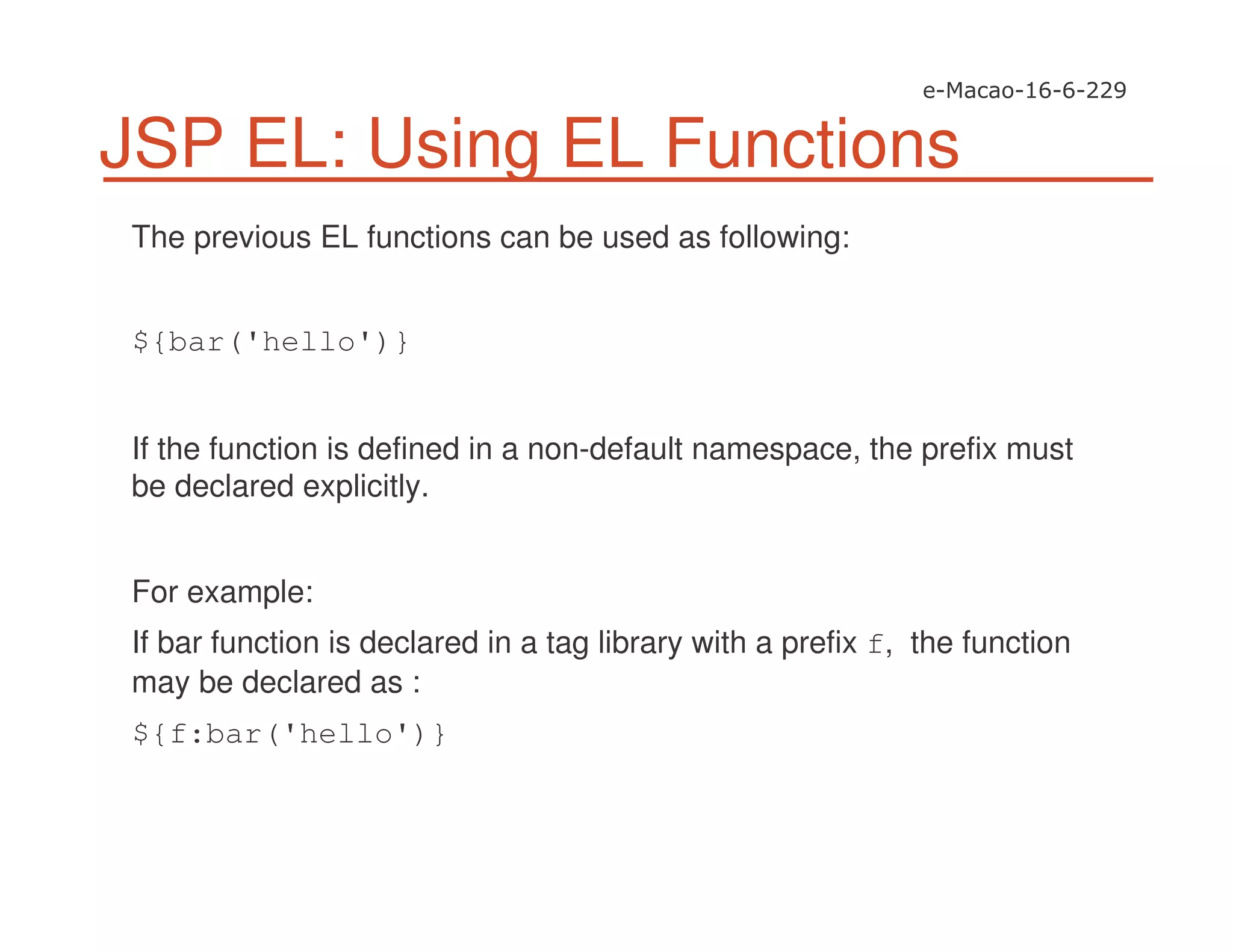 e-Macao-16-6-229

JSP EL: Using EL Functions

The previous EL functions can be used as following:

${bar('hello')}

If the function is defined in a non-default namespace, the prefix must be declared explicitly.

For example:

If bar function is declared in a tag library with a prefix f, the function may be declared as :

${f:bar('hello')}